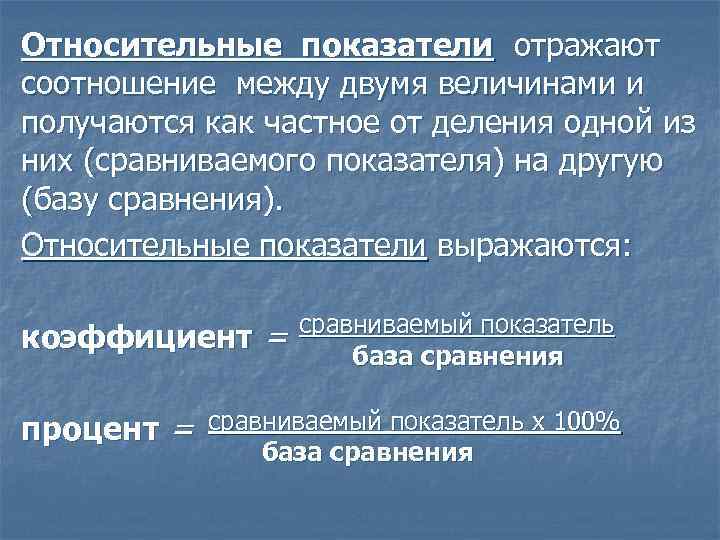 Относительные показатели отражают соотношение между двумя величинами и получаются как частное от деления одной из них (сравниваемого показателя) на другую (базу сравнения).

Относительные показатели выражаются:

коэффициент $= \frac{\text{сравниваемый показатель}}{\text{база сравнения}}$

процент $= \frac{\text{сравниваемый показатель х 100\%}}{\text{база сравнения}}$